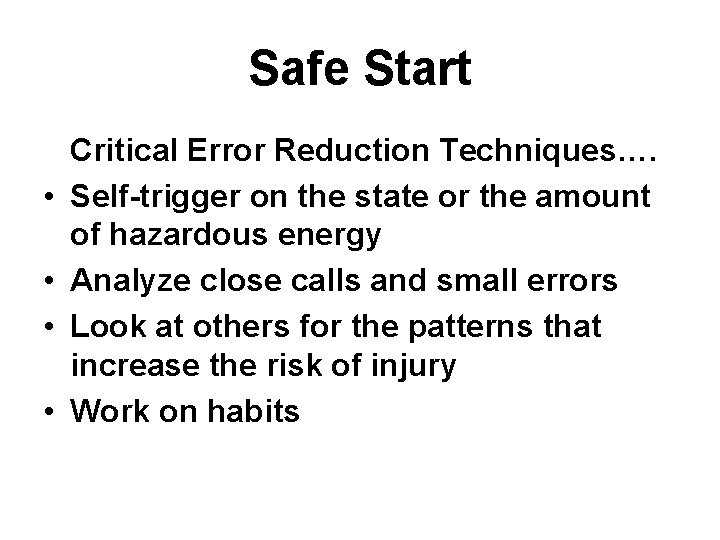 Safe Start

Critical Error Reduction Techniques….

• Self-trigger on the state or the amount of hazardous energy
• Analyze close calls and small errors
• Look at others for the patterns that increase the risk of injury
• Work on habits